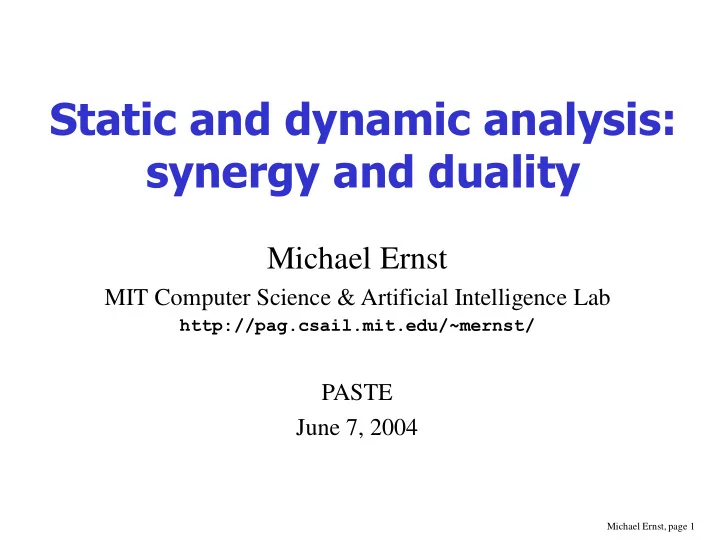 Static and dynamic analysis: synergy and duality

Michael Ernst

MIT Computer Science & Artificial Intelligence Lab

http://pag.csail.mit.edu/~mernst/

PASTE

June 7, 2004

Michael Ernst, page 1